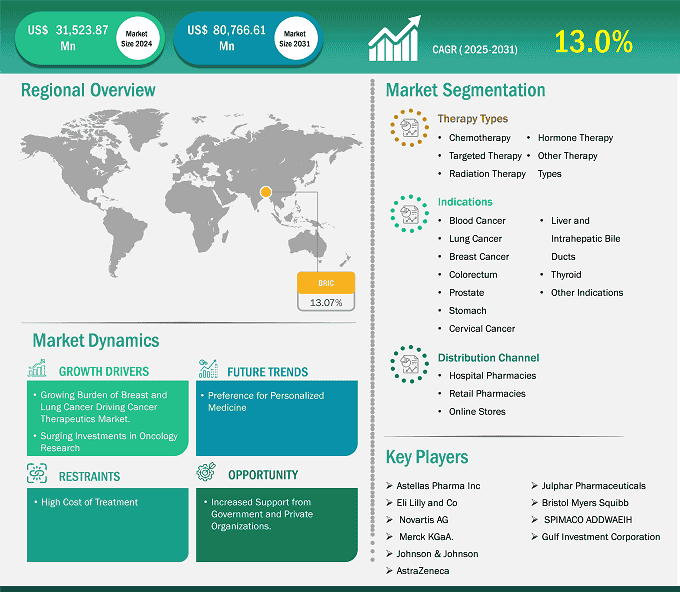 US$ 31,523.87 Mn
Market Size 2024

US$ 80,766.61 Mn
Market Size 2031

CAGR ( 2025-2031)
13.0%

Regional Overview

BRIC
13.07%

Market Dynamics

GROWTH DRIVERS
• Growing Burden of Breast and Lung Cancer Driving Cancer Therapeutics Market.
• Surging Investments in Oncology Research

FUTURE TRENDS
• Preference for Personalized Medicine

RESTRAINTS
• High Cost of Treatment

OPPORTUNITY
• Increased Support from Government and Private Organizations.

Market Segmentation

Therapy Types
• Chemotherapy
• Targeted Therapy
• Radiation Therapy
• Hormone Therapy
• Other Therapy Types

Indications
• Blood Cancer
• Lung Cancer
• Breast Cancer
• Colorectum
• Prostate
• Stomach
• Cervical Cancer
• Liver and Intrahepatic Bile Ducts
• Thyroid
• Other Indications

Distribution Channel
• Hospital Pharmacies
• Retail Pharmacies
• Online Stores

Key Players
➢ Astellas Pharma Inc
➢ Eli Lilly and Co
➢ Novartis AG
➢ Merck KGaA.
➢ Johnson & Johnson
➢ AstraZeneca
➢ Julphar Pharmaceuticals
➢ Bristol Myers Squibb
➢ SPIMACO ADDWAEIH
➢ Gulf Investment Corporation